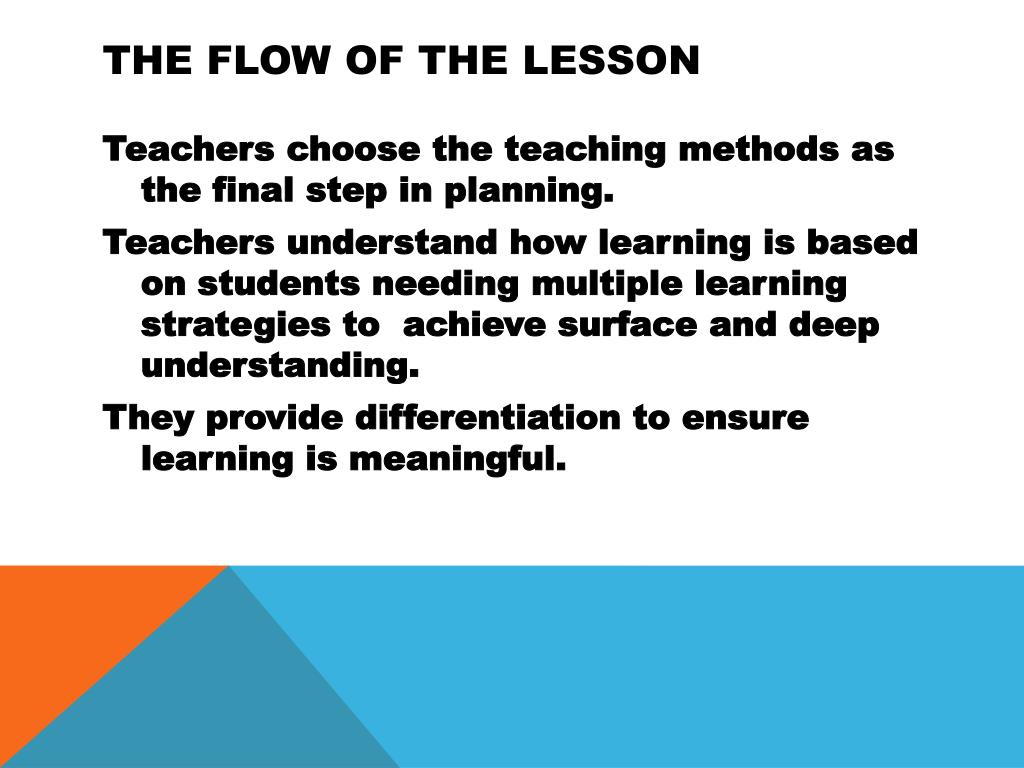 THE FLOW OF THE LESSON

Teachers choose the teaching methods as the final step in planning.

Teachers understand how learning is based on students needing multiple learning strategies to  achieve surface and deep understanding.

They provide differentiation to ensure learning is meaningful.